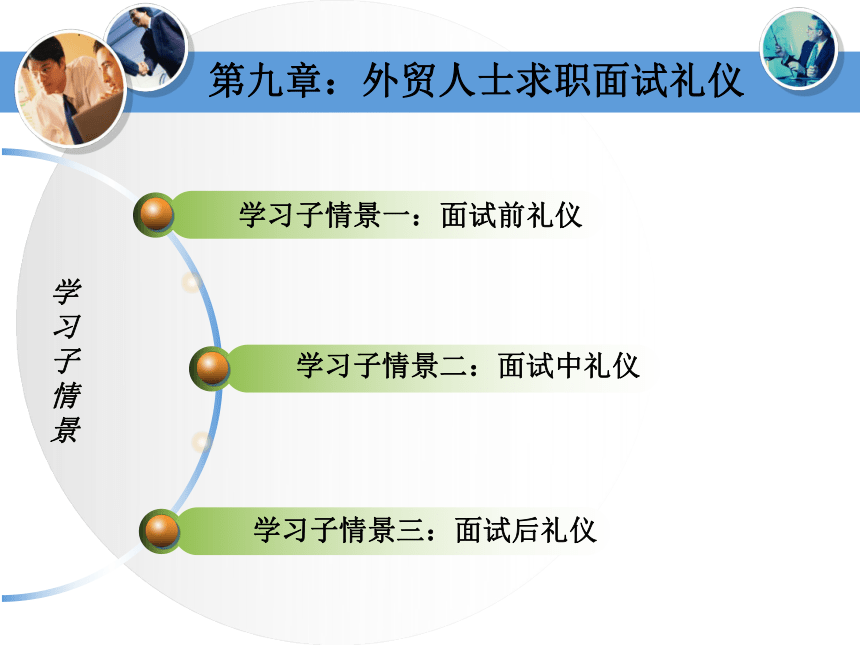 第九章：外贸人士求职面试礼仪

学习子情景

学习子情景一：面试前礼仪

学习子情景二：面试中礼仪

学习子情景三：面试后礼仪